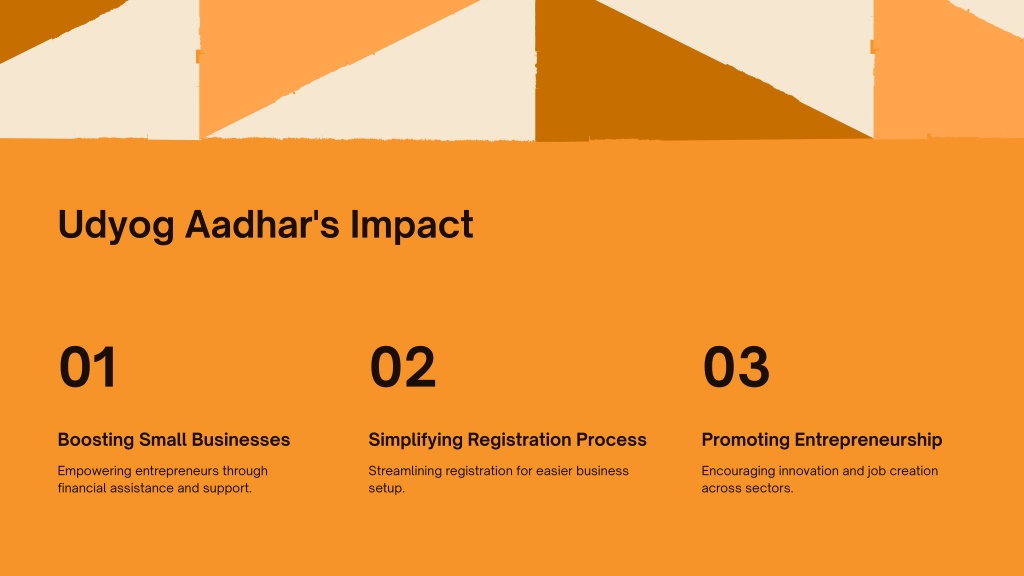 Udyog Aadhar's Impact

01

Boosting Small Businesses

Empowering entrepreneurs through financial assistance and support.

02

Simplifying Registration Process

Streamlining registration for easier business setup.

03

Promoting Entrepreneurship

Encouraging innovation and job creation across sectors.